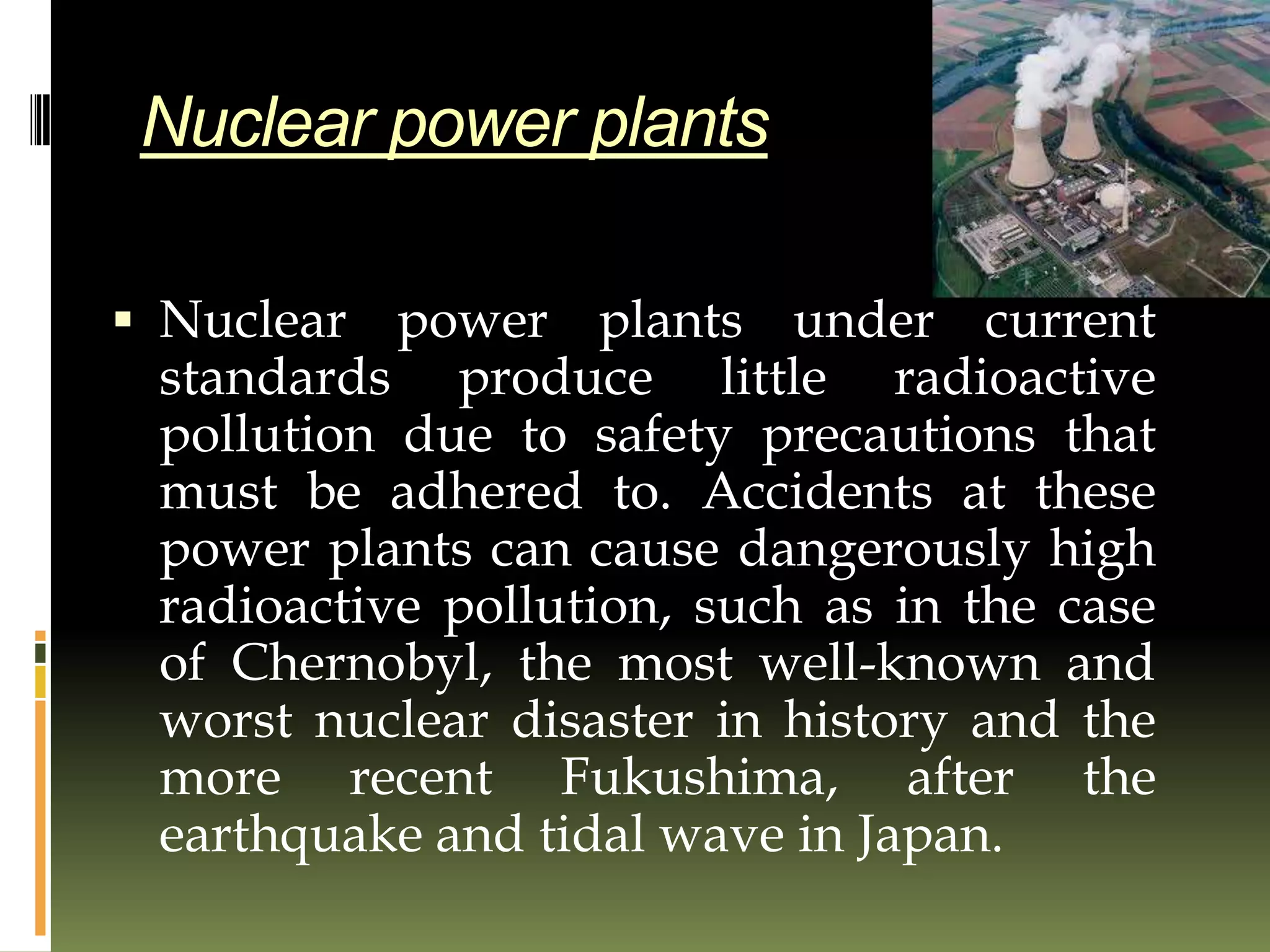 Nuclear power plants

▪ Nuclear power plants under current standards produce little radioactive pollution due to safety precautions that must be adhered to. Accidents at these power plants can cause dangerously high radioactive pollution, such as in the case of Chernobyl, the most well-known and worst nuclear disaster in history and the more recent Fukushima, after the earthquake and tidal wave in Japan.